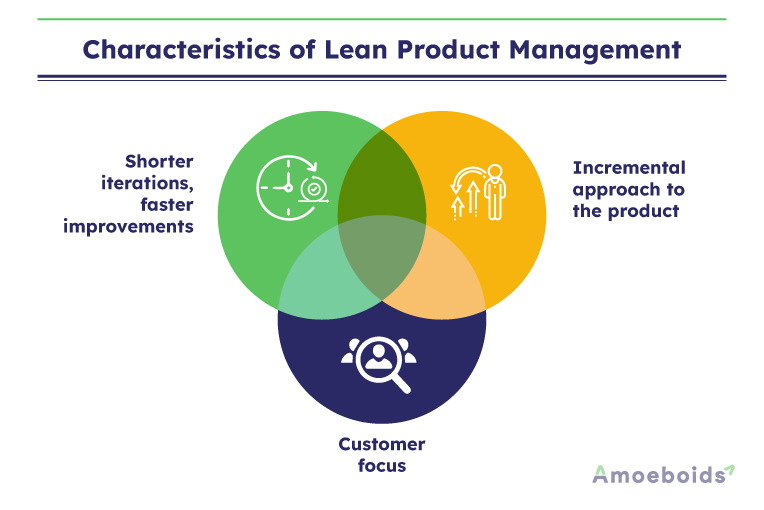 Characteristics of Lean Product Management

Shorter iterations, faster improvements

Incremental approach to the product

Customer focus

Amoeboids